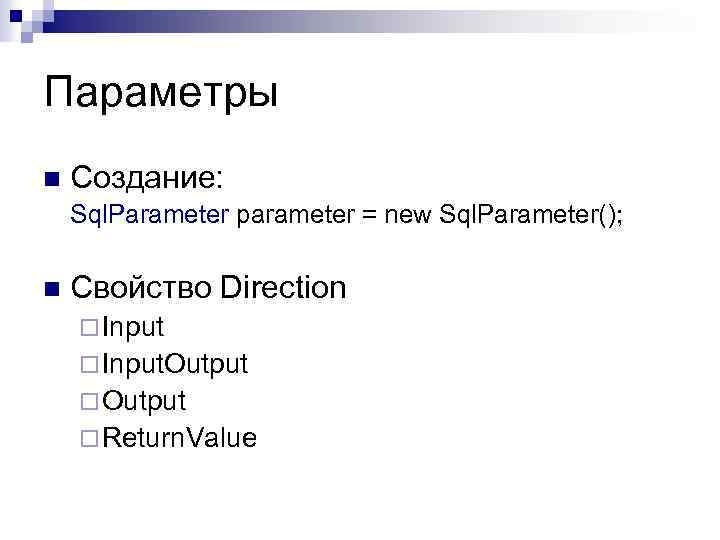 Параметры

Создание:
SqlParameter parameter = new SqlParameter();

Свойство Direction
Input
InputOutput
Output
ReturnValue